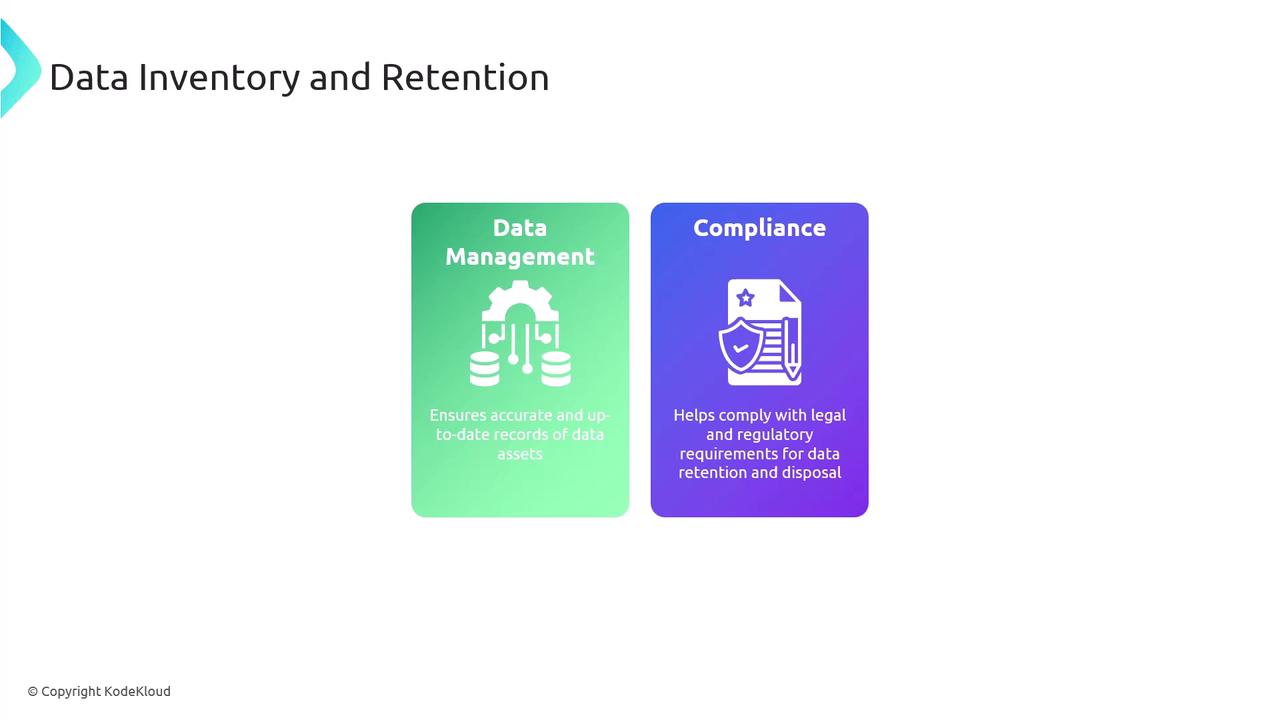 Data Inventory and Retention

Data Management

Ensures accurate and up-to-date records of data assets

Compliance

Helps comply with legal and regulatory requirements for data retention and disposal

© Copyright KodeKloud